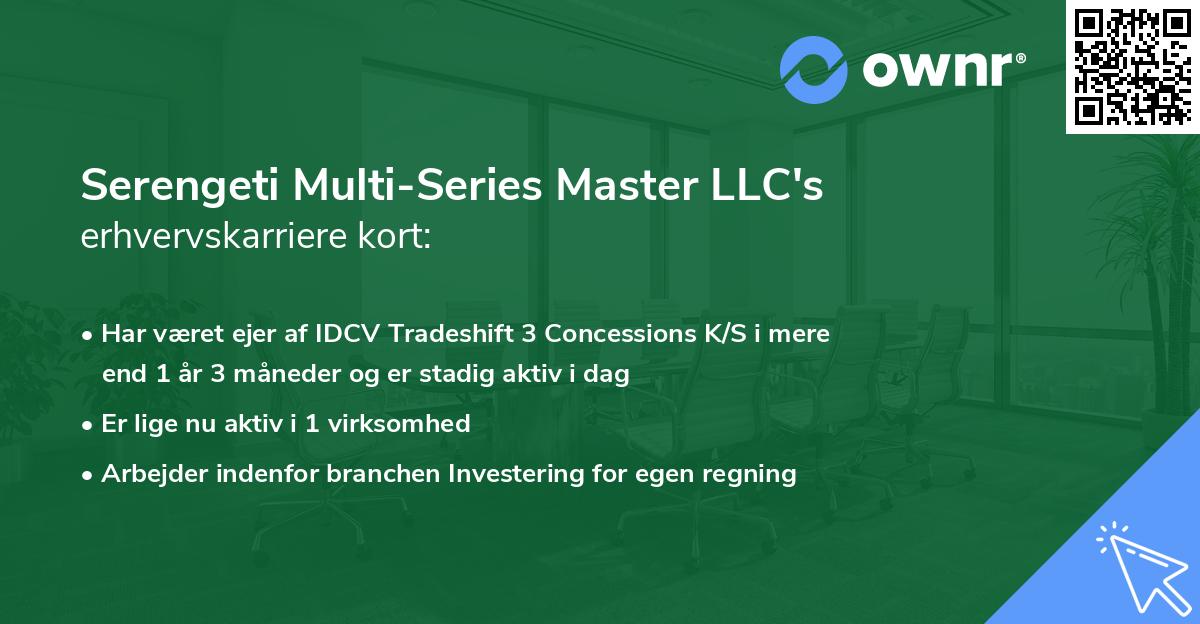 ownr®

Serengeti Multi-Series Master LLC's
erhvervskarriere kort:

• Har været ejer af IDCV Tradeshift 3 Concessions K/S i mere end 1 år 3 måneder og er stadig aktiv i dag
• Er lige nu aktiv i 1 virksomhed
• Arbejder indenfor branchen Investering for egen regning